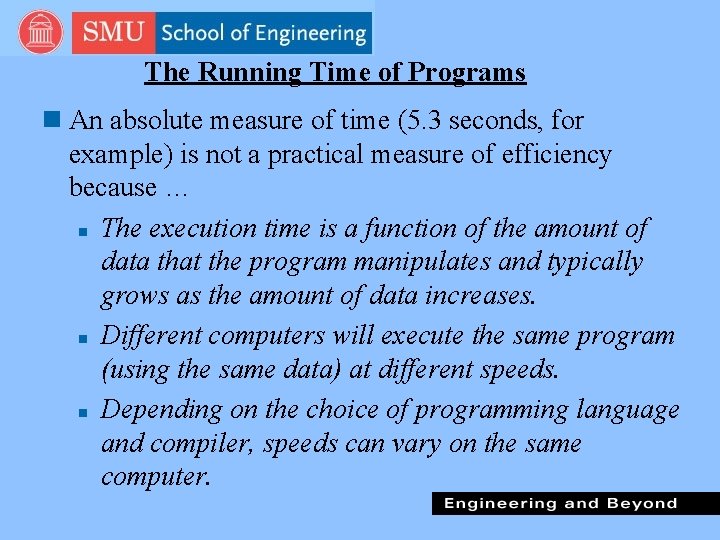 SMU School of Engineering

The Running Time of Programs

An absolute measure of time (5.3 seconds, for example) is not a practical measure of efficiency because …

The execution time is a function of the amount of data that the program manipulates and typically grows as the amount of data increases.

Different computers will execute the same program (using the same data) at different speeds.

Depending on the choice of programming language and compiler, speeds can vary on the same computer.

Engineering and Beyond